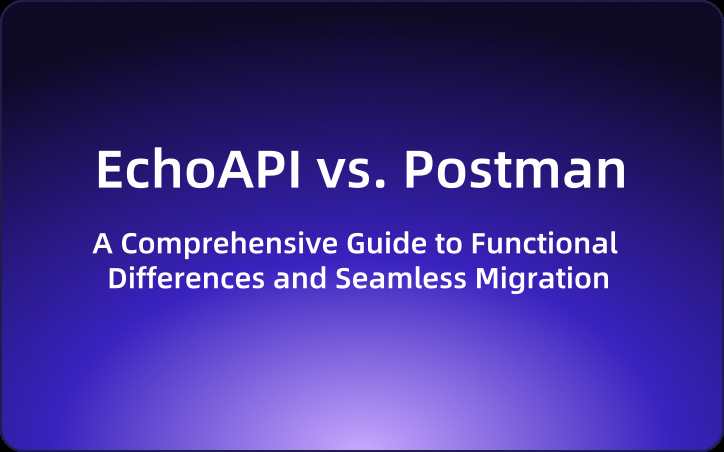 EchoAPI vs. Postman

A Comprehensive Guide to Functional Differences and Seamless Migration